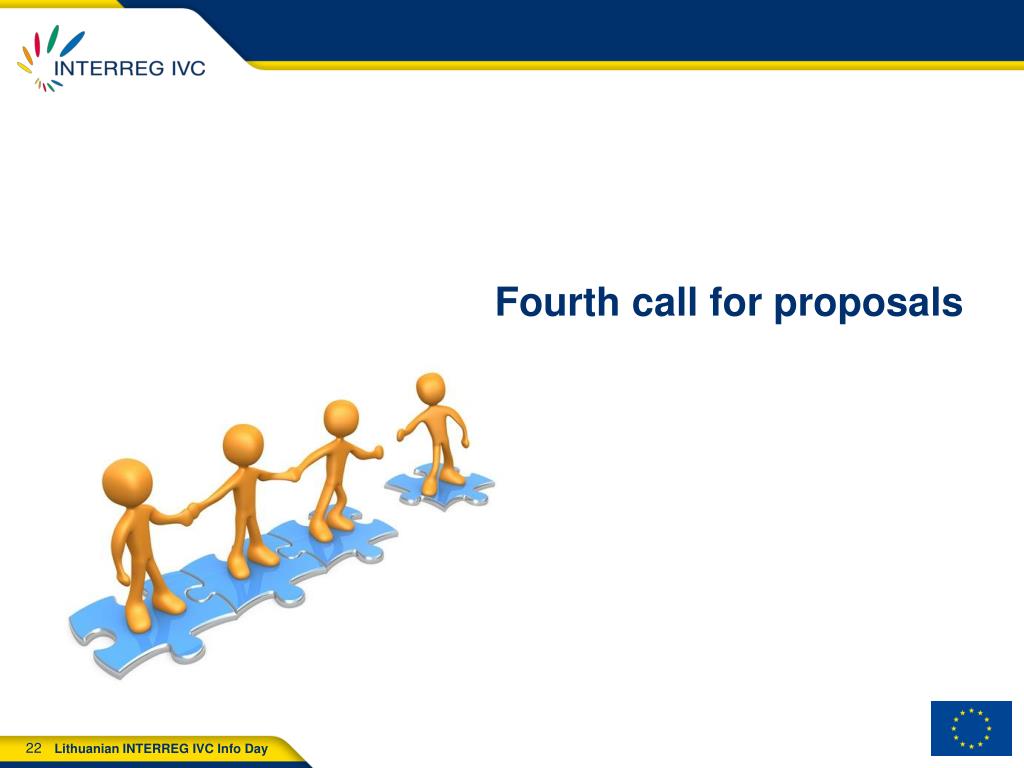 INTERREG IVC

Fourth call for proposals

22 Lithuanian INTERREG IVC Info Day